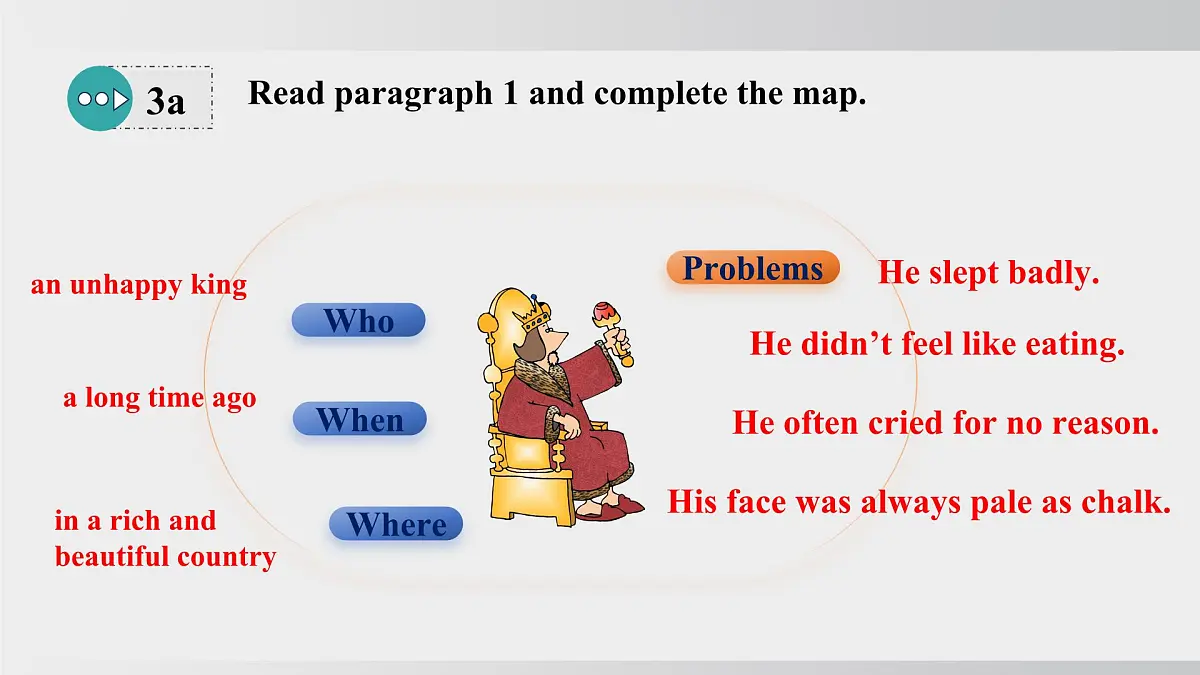 3a

Read paragraph 1 and complete the map.

an unhappy king

Who

a long time ago

When

in a rich and beautiful country

Where

Problems

He slept badly.

He didn't feel like eating.

He often cried for no reason.

His face was always pale as chalk.